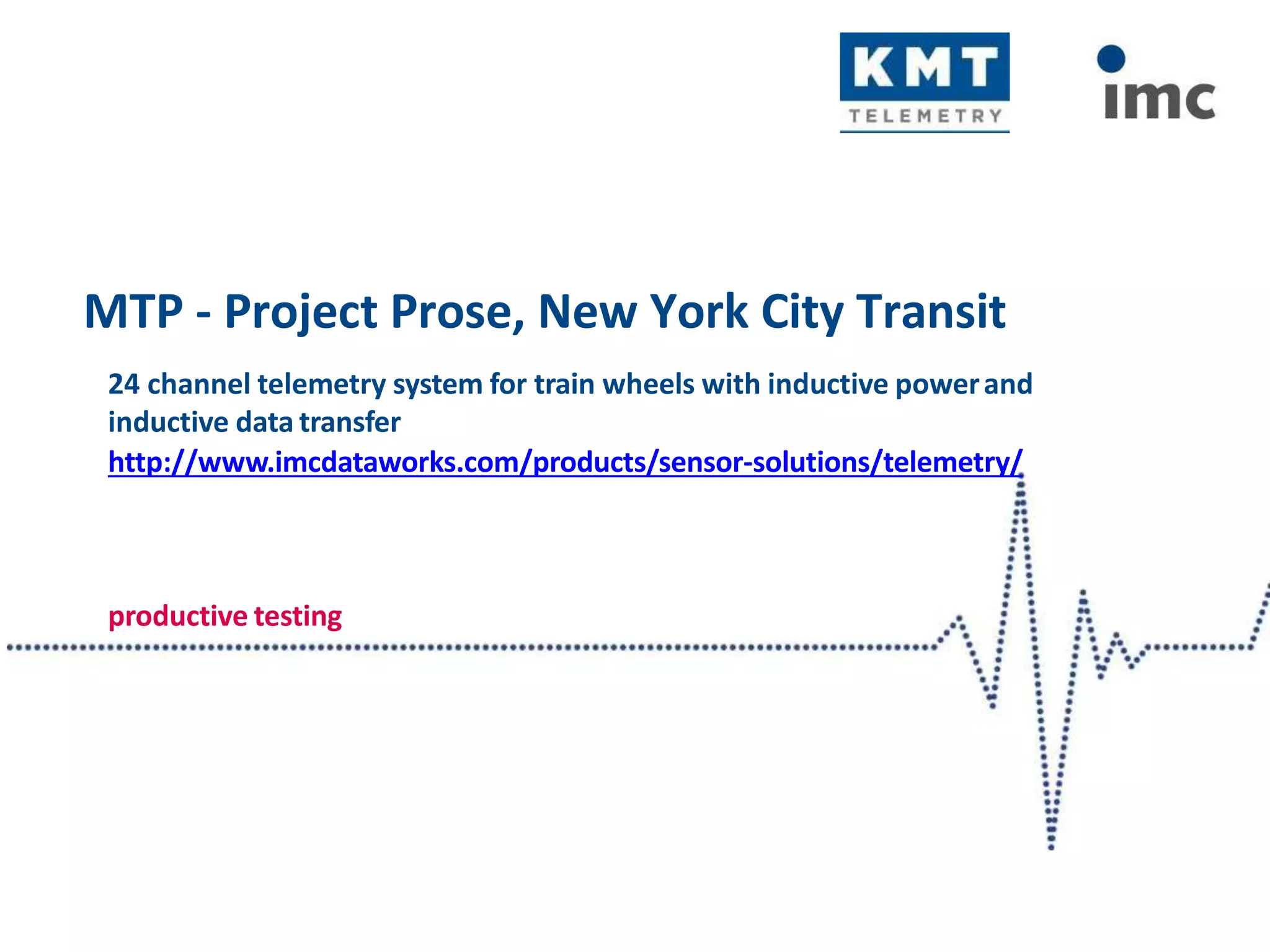 KMT
TELEMETRY

imc

MTP - Project Prose, New York City Transit

24 channel telemetry system for train wheels with inductive power and inductive data transfer
http://www.imcdataworks.com/products/sensor-solutions/telemetry/

productive testing